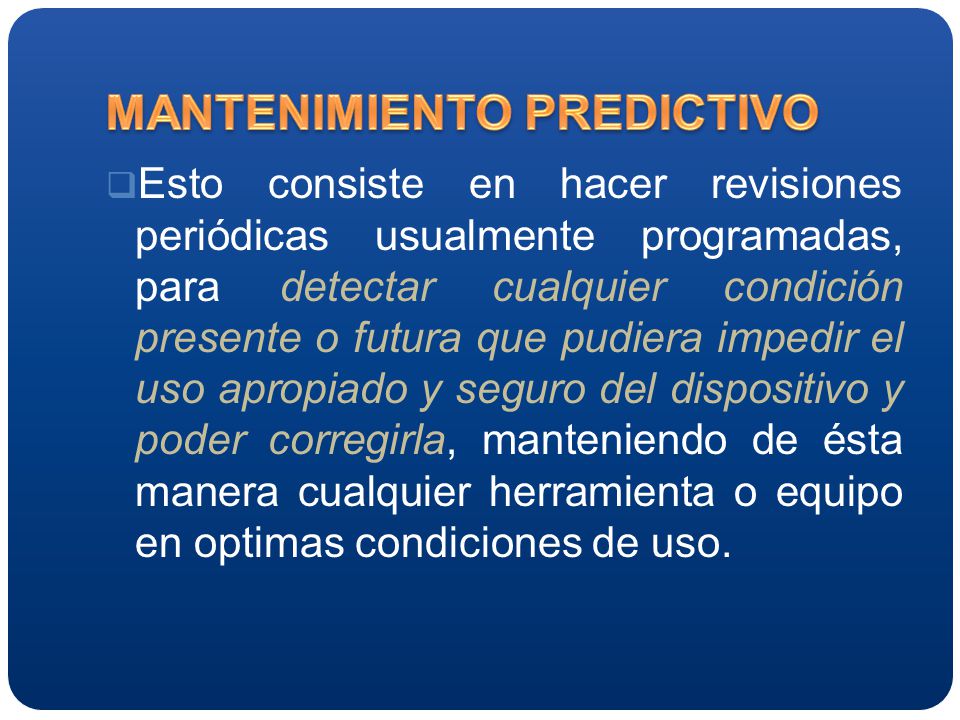 MANTENIMIENTO PREDICTIVO

Esto consiste en hacer revisiones periódicas usualmente programadas, para detectar cualquier condición presente o futura que pudiera impedir el uso apropiado y seguro del dispositivo y poder corregirla, manteniendo de ésta manera cualquier herramienta o equipo en optimas condiciones de uso.